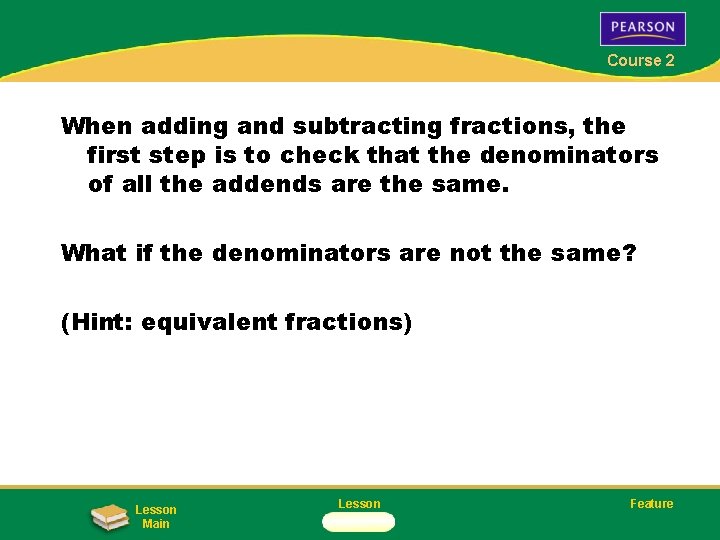 PEARSON

Course 2

When adding and subtracting fractions, the first step is to check that the denominators of all the addends are the same.

What if the denominators are not the same?

(Hint: equivalent fractions)

Lesson Main

Lesson

Feature